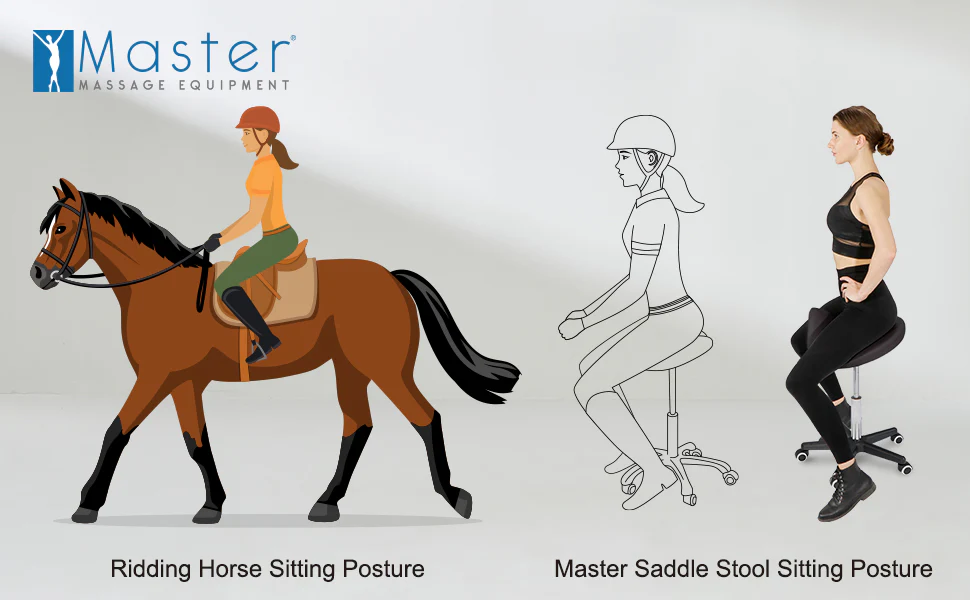 Master®
MASSAGE EQUIPMENT

Ridding Horse Sitting Posture

Master Saddle Stool Sitting Posture